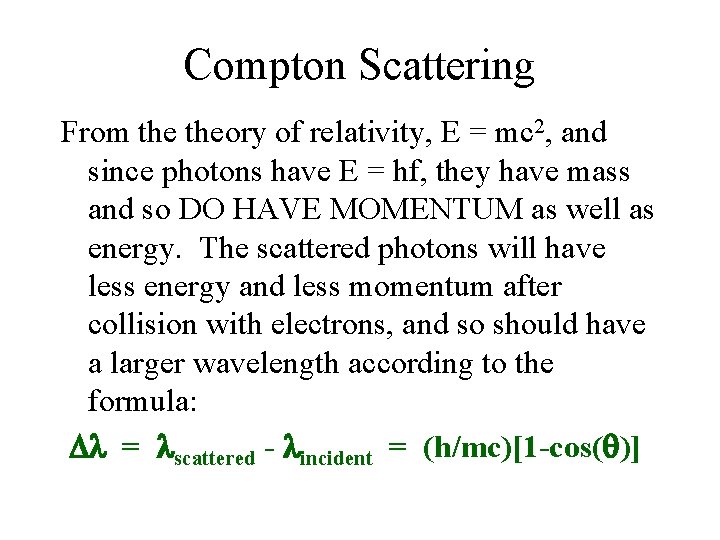 Compton Scattering

From the theory of relativity, $E = mc^2$, and since photons have E = hf, they have mass and so DO HAVE MOMENTUM as well as energy. The scattered photons will have less energy and less momentum after collision with electrons, and so should have a larger wavelength according to the formula:

$\Delta\lambda = \lambda_{scattered} - \lambda_{incident} = (h/mc)[1-\cos(\theta)]$